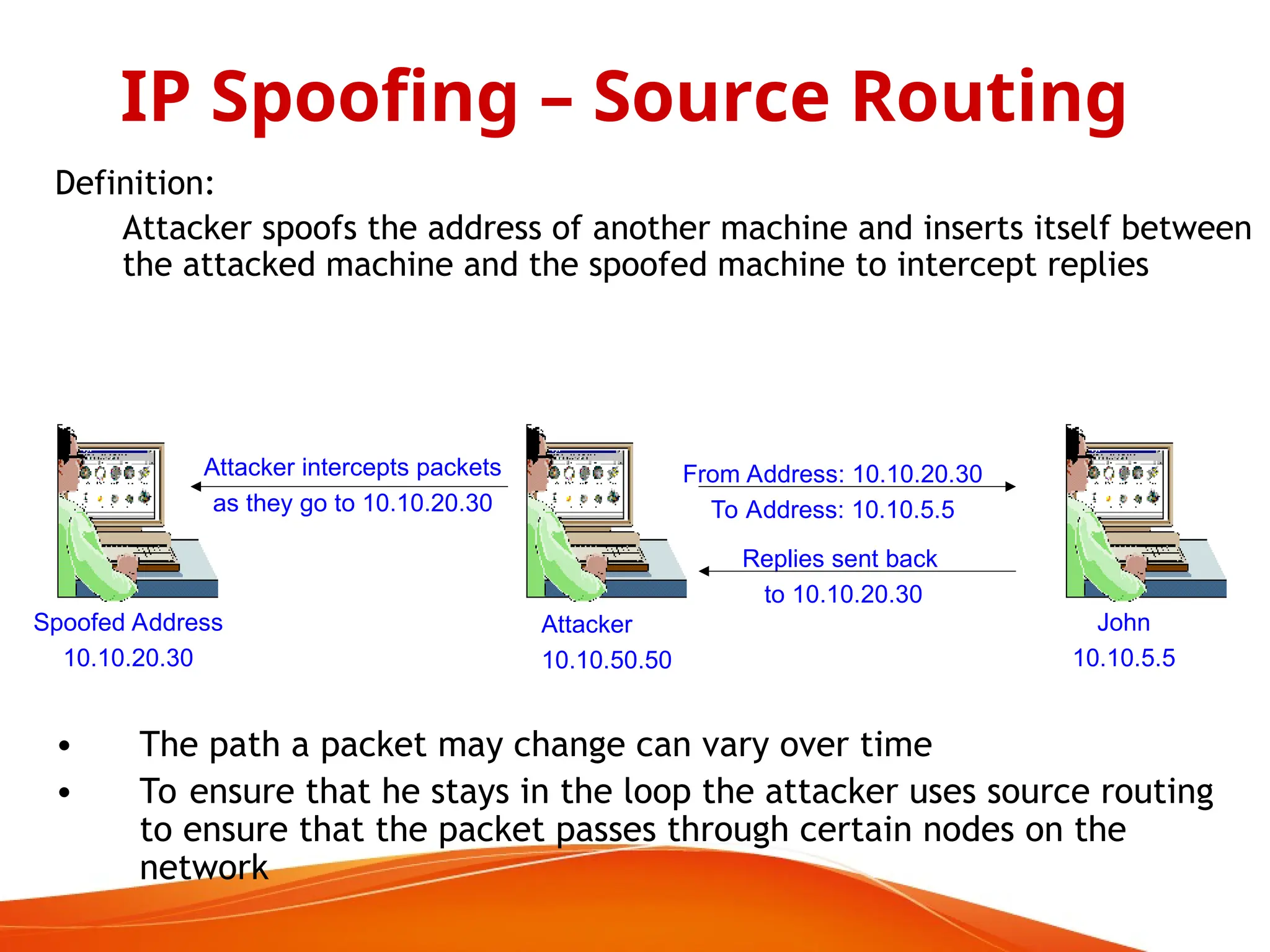 IP Spoofing – Source Routing

Definition:

Attacker spoofs the address of another machine and inserts itself between the attacked machine and the spoofed machine to intercept replies

Attacker intercepts packets as they go to 10.10.20.30

From Address: 10.10.20.30
To Address: 10.10.5.5

Replies sent back to 10.10.20.30

Spoofed Address
10.10.20.30

Attacker
10.10.50.50

John
10.10.5.5

• The path a packet may change can vary over time
• To ensure that he stays in the loop the attacker uses source routing to ensure that the packet passes through certain nodes on the network